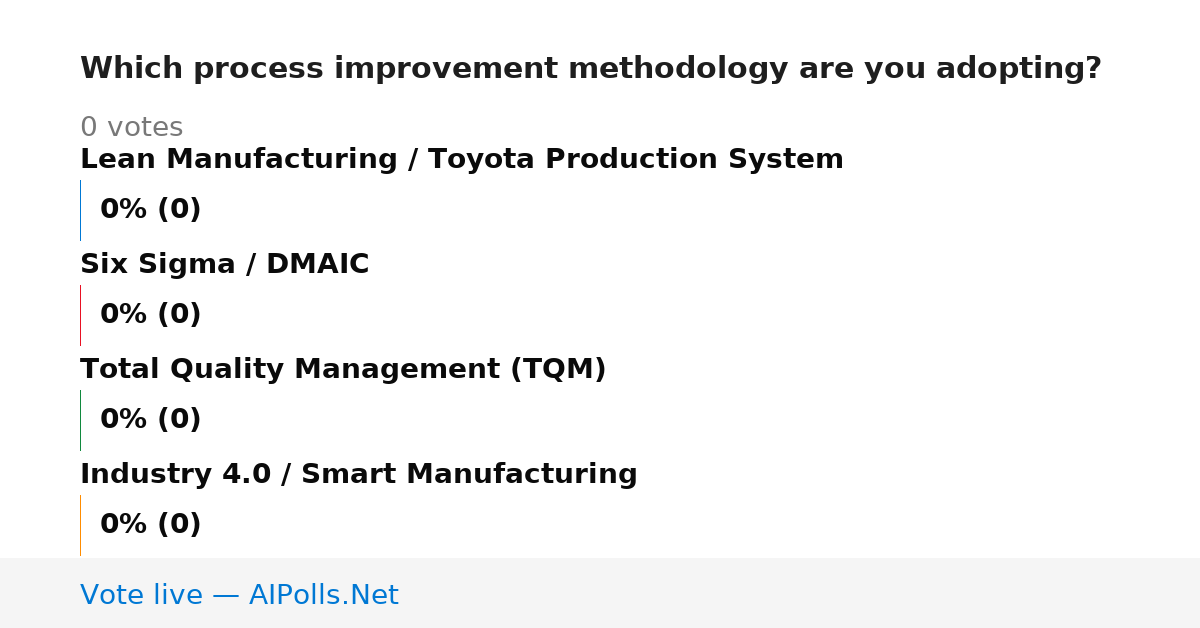 Which process improvement methodology are you adopting?

0 votes

Lean Manufacturing / Toyota Production System

0% (0)

Six Sigma / DMAIC

0% (0)

Total Quality Management (TQM)

0% (0)

Industry 4.0 / Smart Manufacturing

0% (0)

Vote live — AIPolls.Net